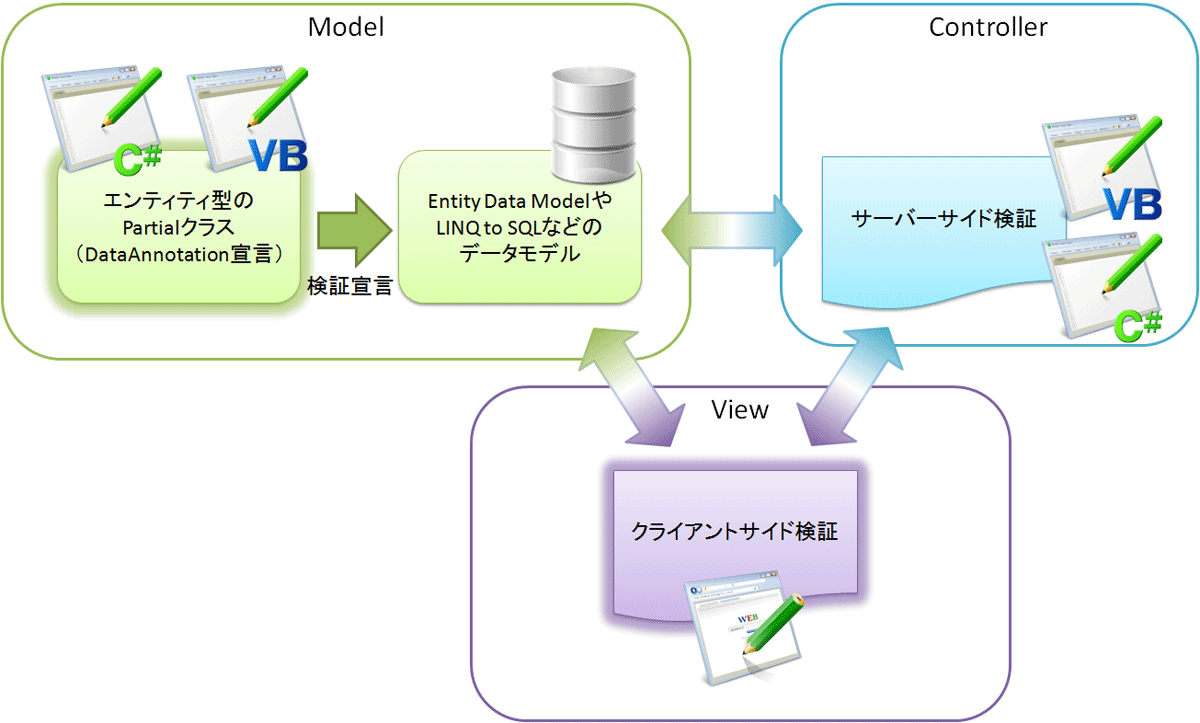 Model

C#

VB

エンティティ型の Partialクラス （DataAnnotation宣言）

検証宣言

Entity Data Modelや LINQ to SQLなどの データモデル

Controller

サーバーサイド検証

VB

C#

View

クライアントサイド検証

WEB